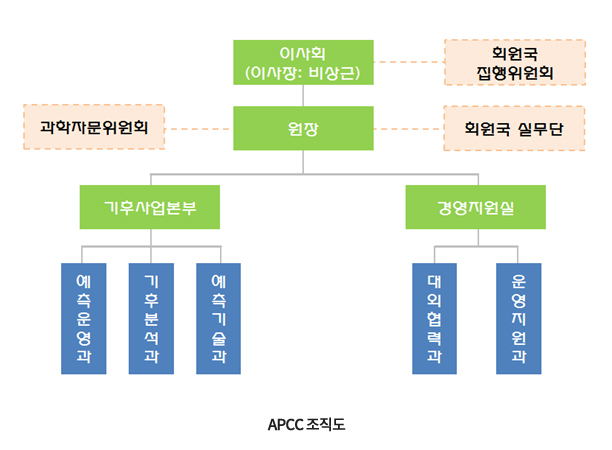 이사회
(이사장: 비상근)

회원국
집행위원회

과학자문위원회

원장

회원국 실무단

기후사업본부

경영지원실

예측운영과

기후분석과

예측기술과

대외협력과

운영지원과

APCC 조직도